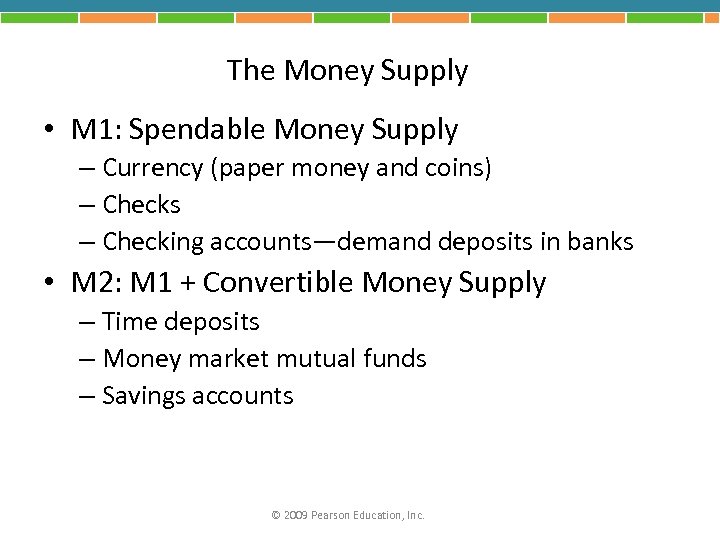 The Money Supply

• M1: Spendable Money Supply
– Currency (paper money and coins)
– Checks
– Checking accounts—demand deposits in banks

• M2: M1 + Convertible Money Supply
– Time deposits
– Money market mutual funds
– Savings accounts

© 2009 Pearson Education, Inc.